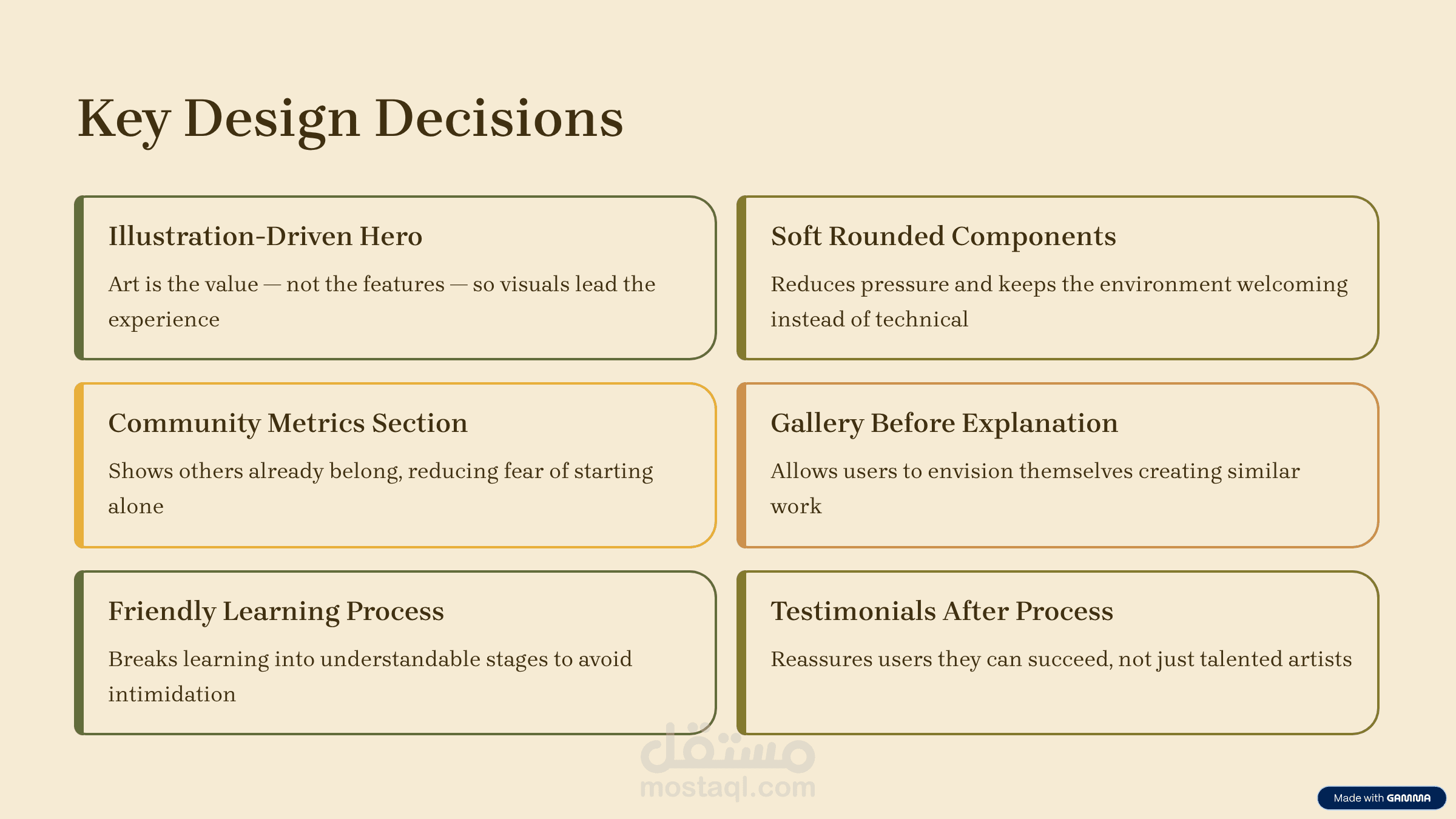 Key Design Decisions

Illustration-Driven Hero

Art is the value — not the features — so visuals lead the experience

Soft Rounded Components

Reduces pressure and keeps the environment welcoming instead of technical

Community Metrics Section

Shows others already belong, reducing fear of starting alone

Gallery Before Explanation

Allows users to envision themselves creating similar work

Friendly Learning Process

Breaks learning into understandable stages to avoid intimidation

Testimonials After Process

Reassures users they can succeed, not just talented artists

مستقل
mostaql.com

Made with GAMMA